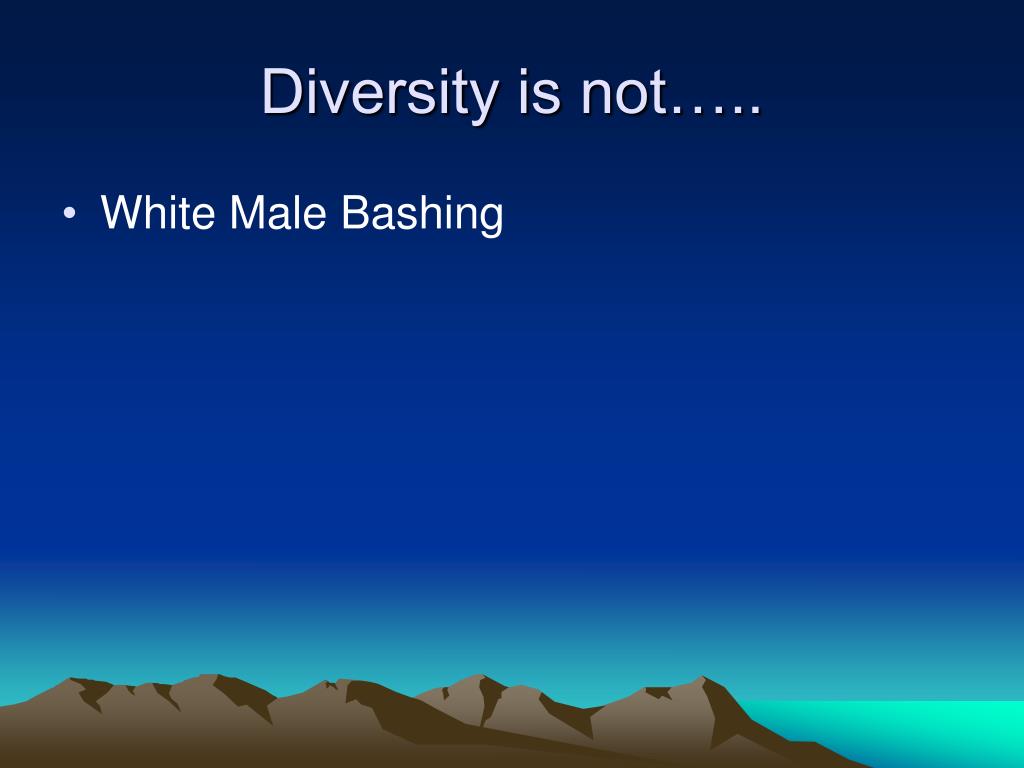 Diversity is not…..

• White Male Bashing